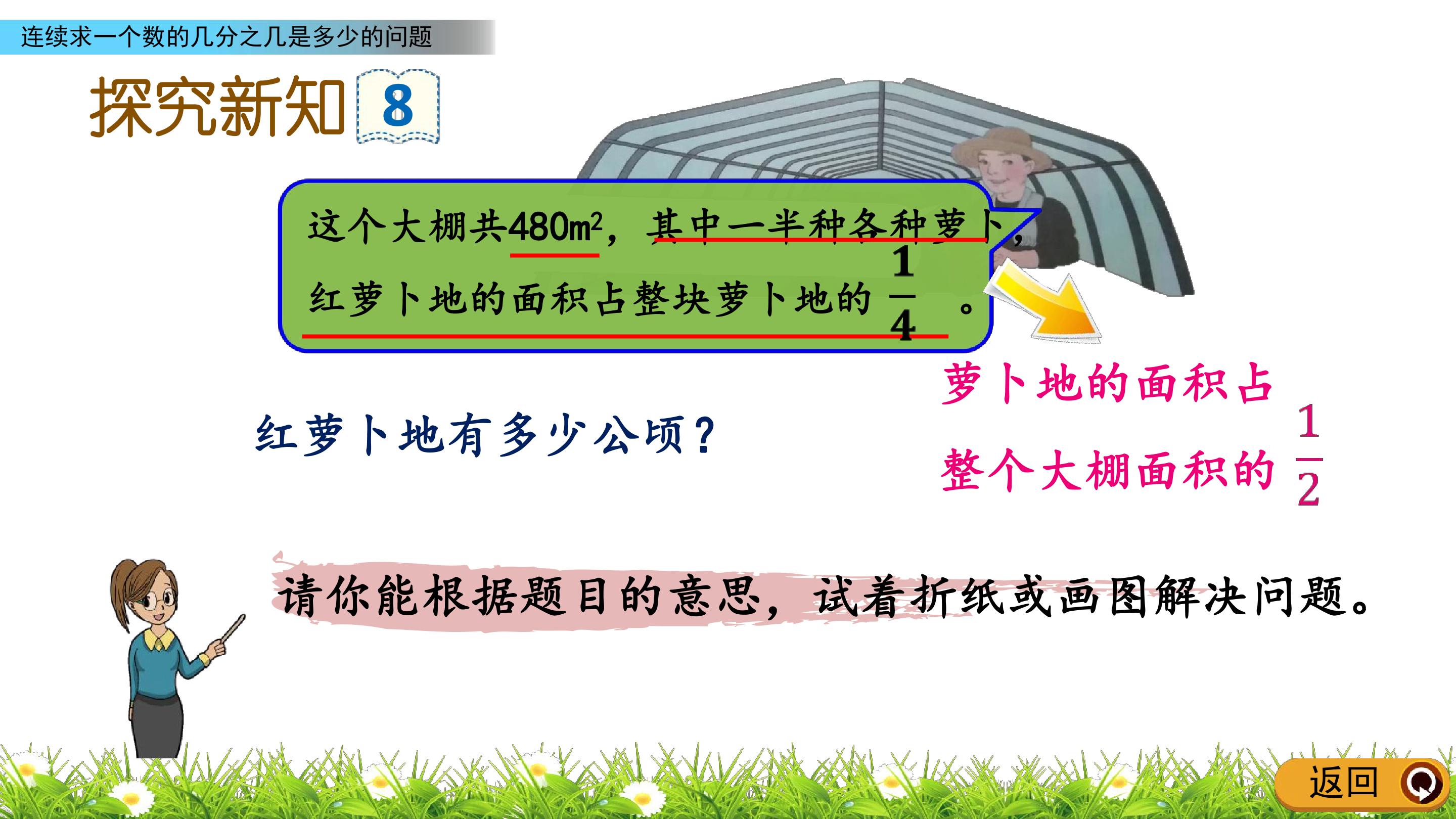 连续求一个数的几分之几是多少的问题

探究新知 8

这个大棚共480$m^2$，其中一半种各种萝卜，红萝卜地的面积占整块萝卜地的$\frac{1}{4}$。

萝卜地的面积占整个大棚面积的$\frac{1}{2}$

红萝卜地有多少公顷？

请你能根据题目的意思，试着折纸或画图解决问题。

返回